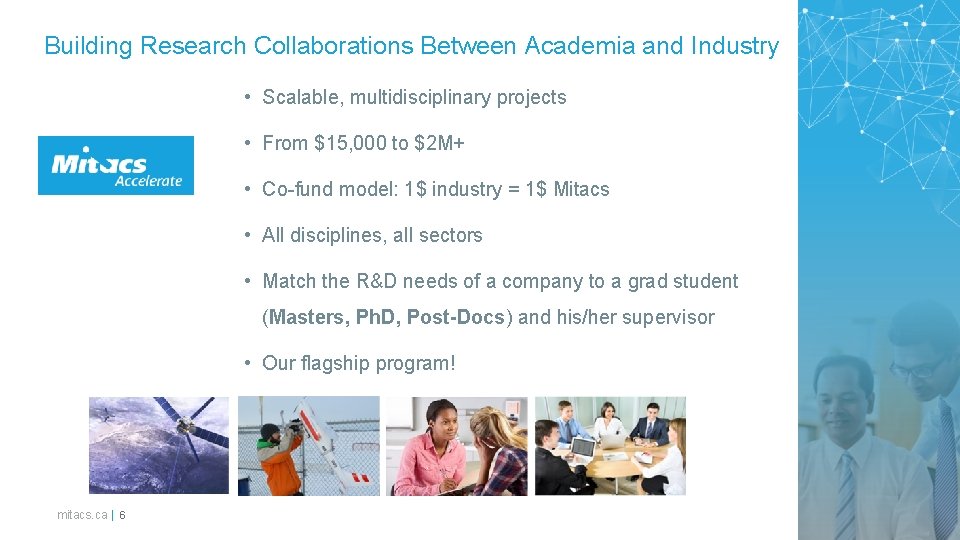 Building Research Collaborations Between Academia and Industry

Mitacs
Accelerate

• Scalable, multidisciplinary projects

• From $15,000 to $2M+

• Co-fund model: 1$ industry = 1$ Mitacs

• All disciplines, all sectors

• Match the R&D needs of a company to a grad student (Masters, PhD, Post-Docs) and his/her supervisor

• Our flagship program!

mitacs.ca | 6